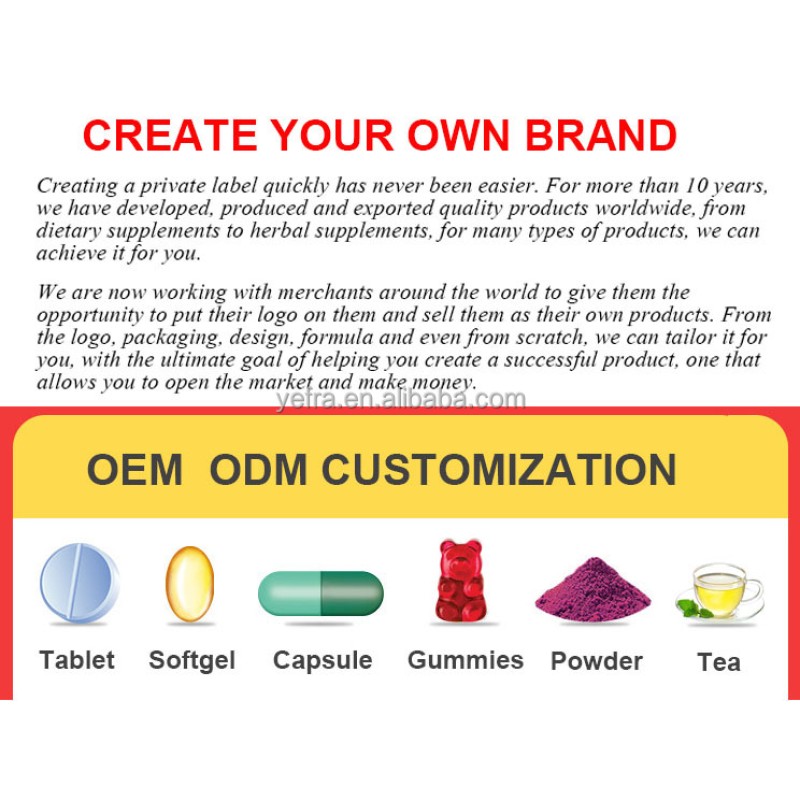 CREATE YOUR OWN BRAND

Creating a private label quickly has never been easier. For more than 10 years, we have developed, produced and exported quality products worldwide, from dietary supplements to herbal supplements, for many types of products, we can achieve it for you.

We are now working with merchants around the world to give them the opportunity to put their logo on them and sell them as their own products. From the logo, packaging, design, formula and even from scratch, we can tailor it for you, with the ultimate goal of helping you create a successful product, one that allows you to open the market and make money.

yefra.en.alibaba.com

OEM ODM CUSTOMIZATION

Tablet Softgel Capsule Gummies Powder Tea